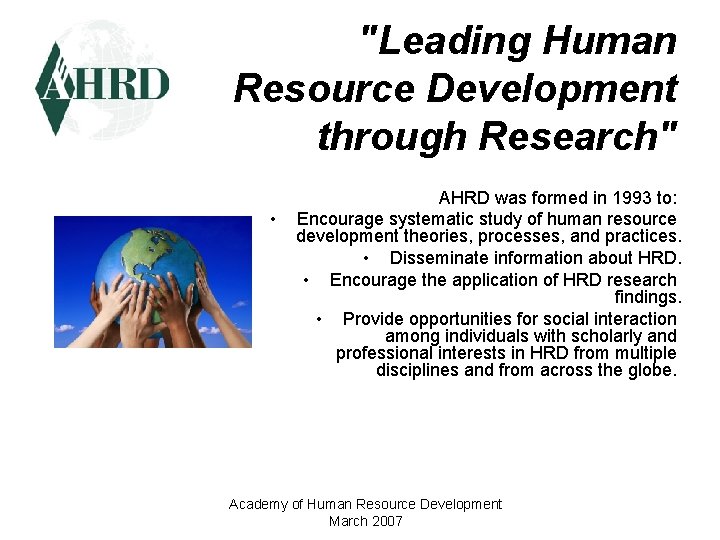 AHRD

"Leading Human Resource Development through Research"

AHRD was formed in 1993 to:

• Encourage systematic study of human resource development theories, processes, and practices.
• Disseminate information about HRD.
• Encourage the application of HRD research findings.
• Provide opportunities for social interaction among individuals with scholarly and professional interests in HRD from multiple disciplines and from across the globe.

Academy of Human Resource Development
March 2007